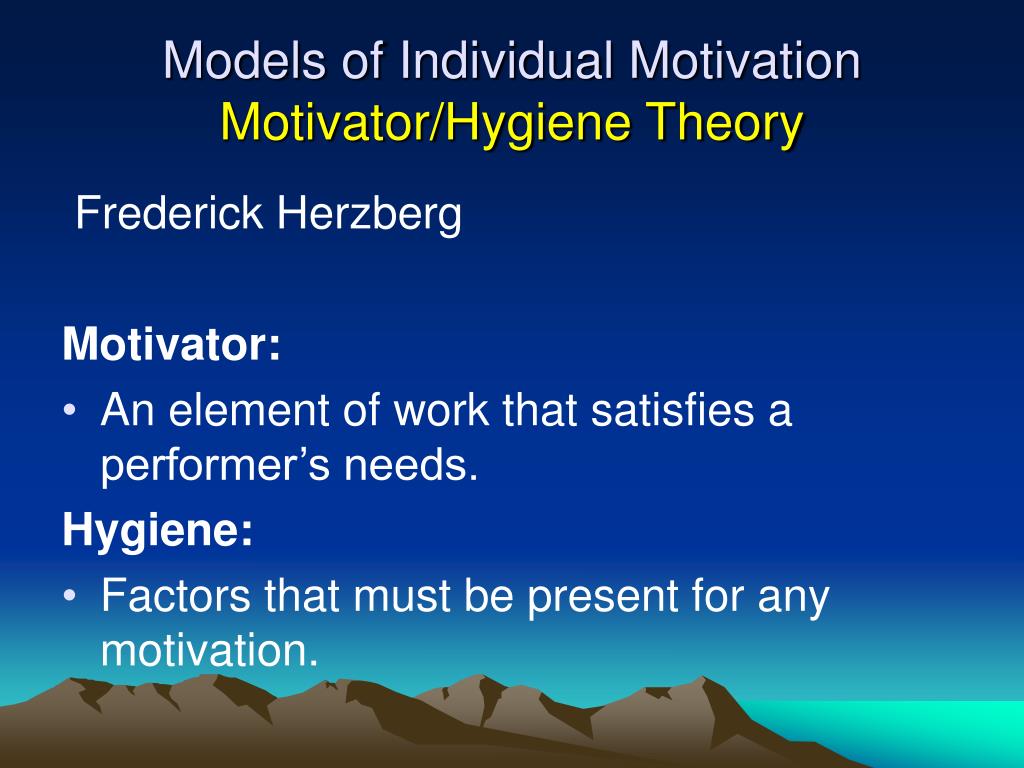 Models of Individual Motivation
Motivator/Hygiene Theory

Frederick Herzberg

Motivator:
• An element of work that satisfies a performer’s needs.
Hygiene:
• Factors that must be present for any motivation.